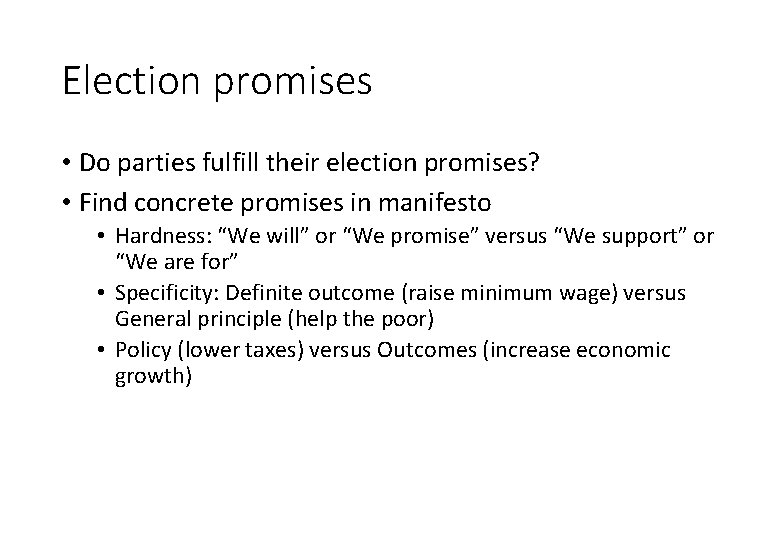 Election promises

• Do parties fulfill their election promises?
• Find concrete promises in manifesto
  • Hardness: “We will” or “We promise” versus “We support” or “We are for”
  • Specificity: Definite outcome (raise minimum wage) versus General principle (help the poor)
  • Policy (lower taxes) versus Outcomes (increase economic growth)